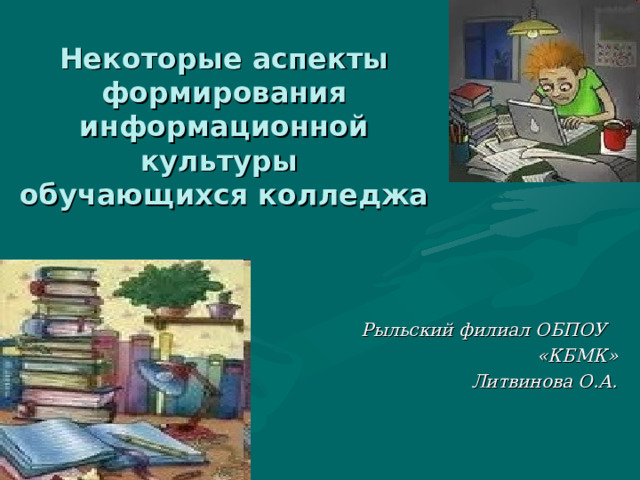 Некоторые аспекты формирования информационной культуры обучающихся колледжа

Рыльский филиал ОБПОУ «КБМК»
Литвинова О.А.